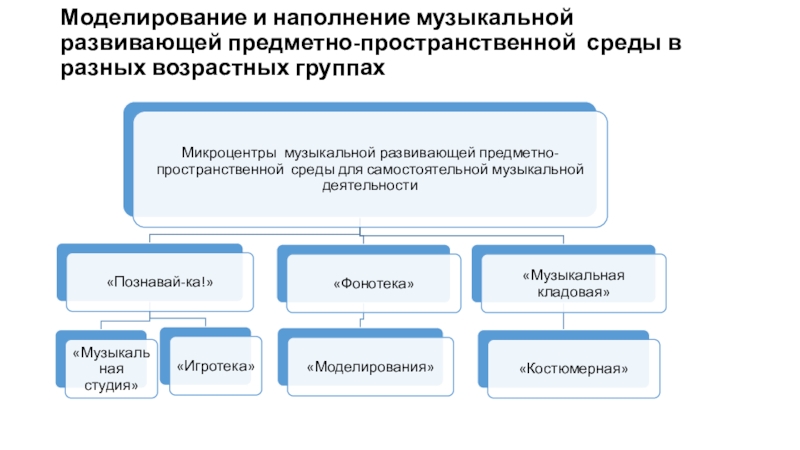 Моделирование и наполнение музыкальной развивающей предметно-пространственной среды в разных возрастных группах

Микроцентры музыкальной развивающей предметно-пространственной среды для самостоятельной музыкальной деятельности

«Познавай-ка!»

«Фонотека»

«Музыкальная кладовая»

«Музыкальная студия»

«Игротека»

«Моделирования»

«Костюмерная»